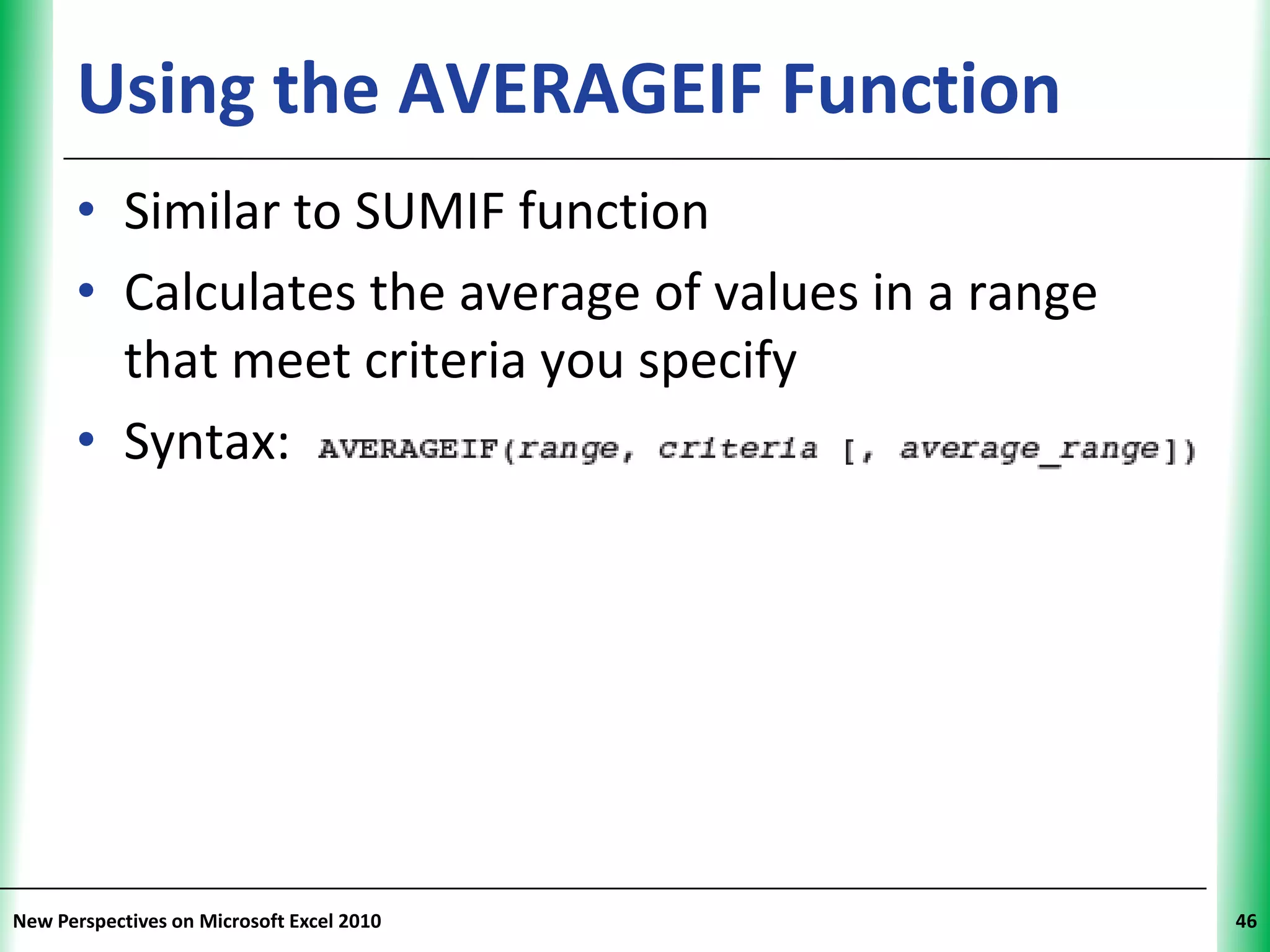 Using the AVERAGEIF Function

• Similar to SUMIF function
• Calculates the average of values in a range that meet criteria you specify
• Syntax: AVERAGEIF(range, criteria [, average_range])

New Perspectives on Microsoft Excel 2010

46